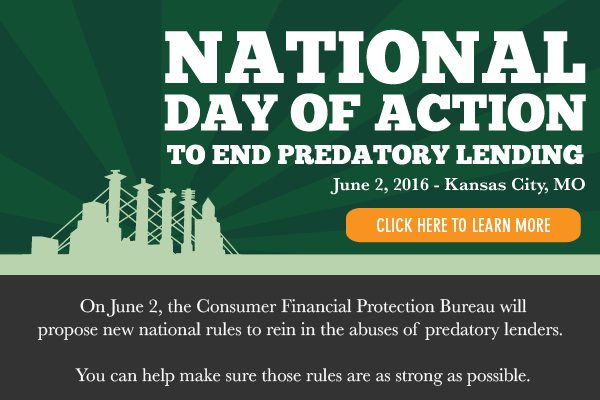 NATIONAL DAY OF ACTION
TO END PREDATORY LENDING

June 2, 2016 - Kansas City, MO

CLICK HERE TO LEARN MORE

On June 2, the Consumer Financial Protection Bureau will propose new national rules to rein in the abuses of predatory lenders.

You can help make sure those rules are as strong as possible.